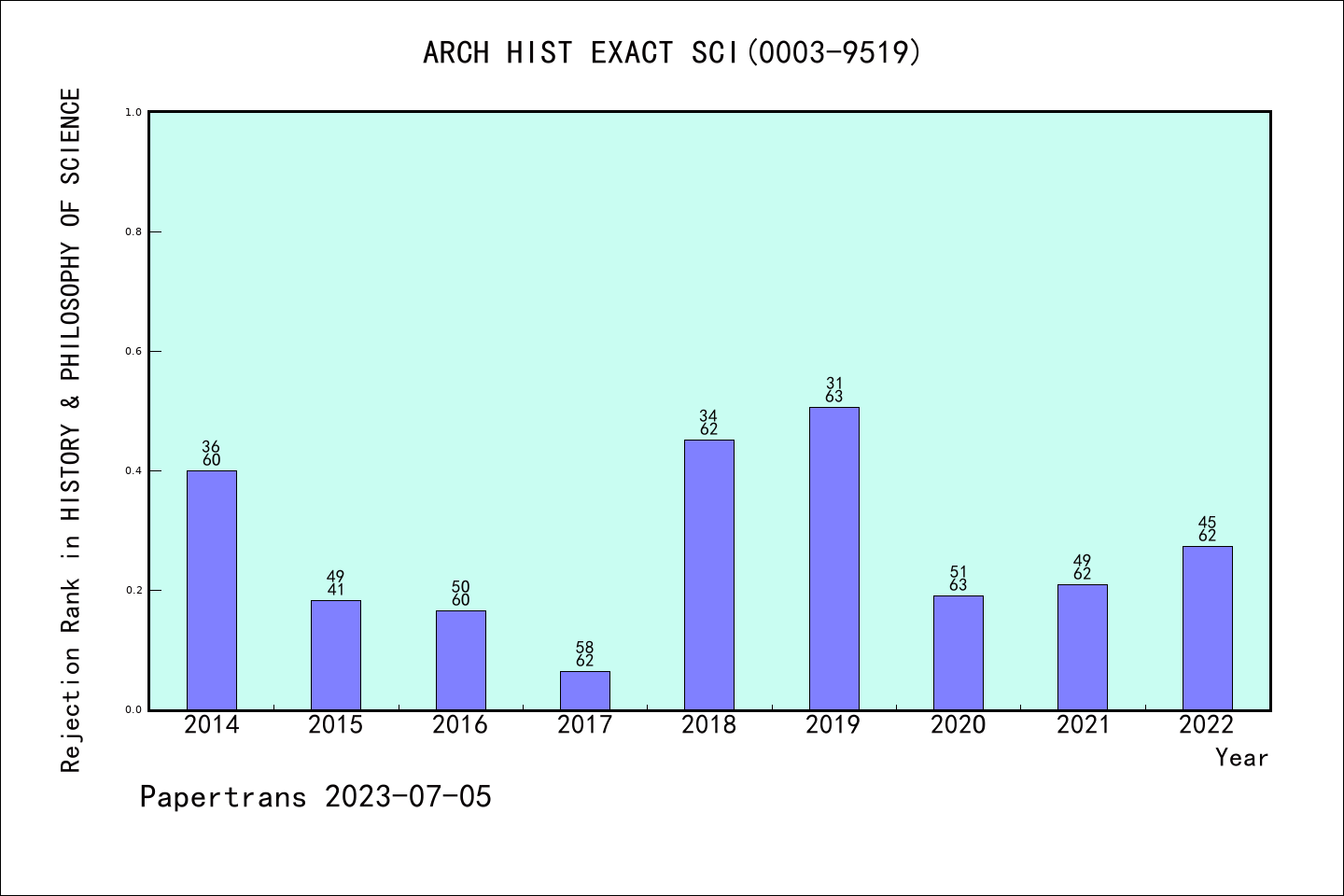 ARCH HIST EXACT SCI(0003-9519)

Rejection Rank in HISTORY & PHILOSOPHY OF SCIENCE

1.0
0.8
0.6
0.4
0.2
0.0

36
60

49
41

50
60

58
62

34
62

31
63

51
63

49
62

45
62

2014 2015 2016 2017 2018 2019 2020 2021 2022

Year

Papertrans 2023-07-05